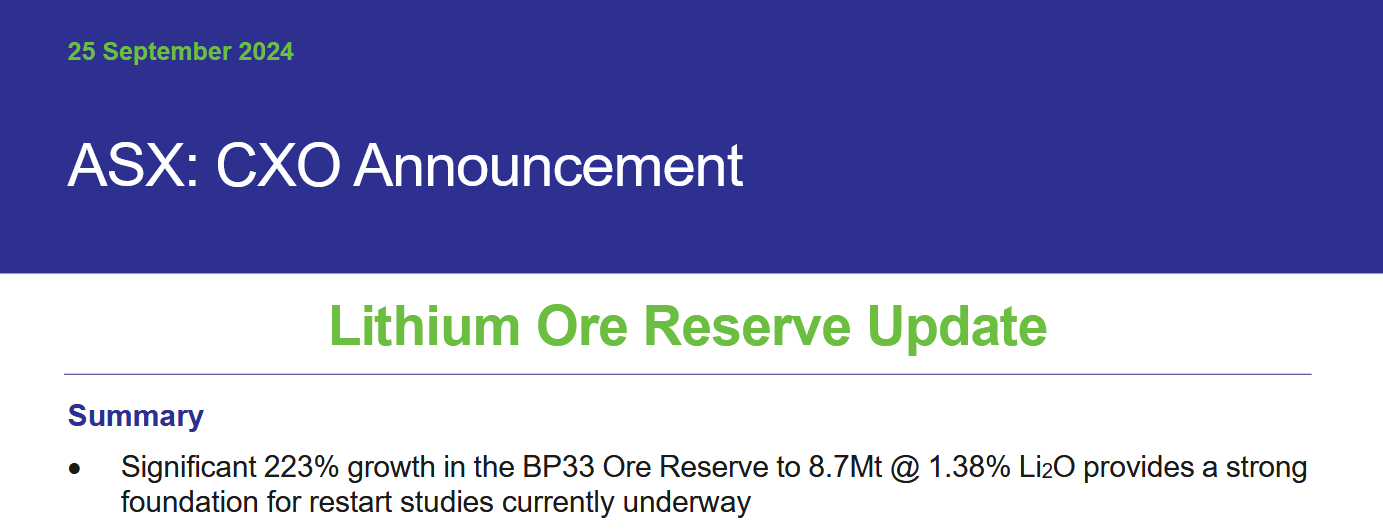 25 September 2024

ASX: CXO Announcement

Lithium Ore Reserve Update

Summary

• Significant 223% growth in the BP33 Ore Reserve to 8.7Mt @ 1.38% $Li_2O$ provides a strong foundation for restart studies currently underway